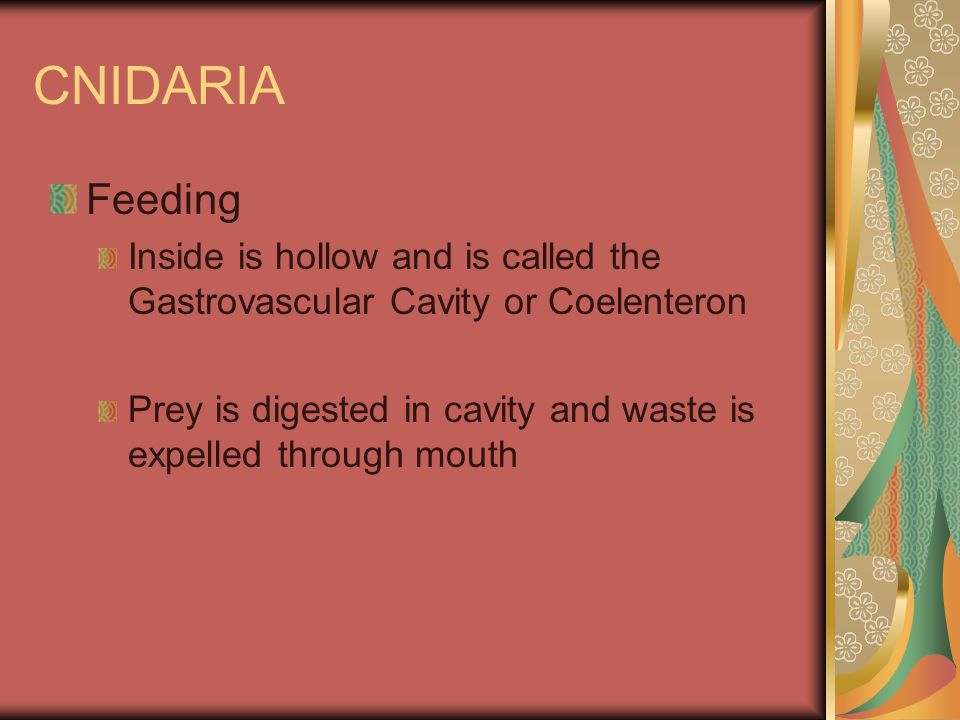 CNIDARIA

Feeding

Inside is hollow and is called the Gastrovascular Cavity or Coelenteron

Prey is digested in cavity and waste is expelled through mouth